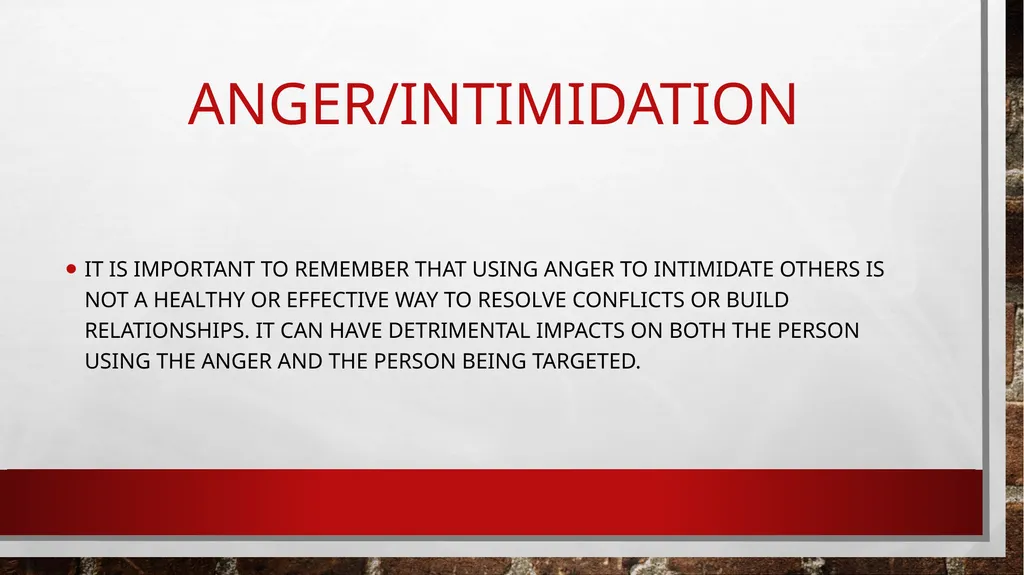 ANGER/INTIMIDATION

• IT IS IMPORTANT TO REMEMBER THAT USING ANGER TO INTIMIDATE OTHERS IS NOT A HEALTHY OR EFFECTIVE WAY TO RESOLVE CONFLICTS OR BUILD RELATIONSHIPS. IT CAN HAVE DETRIMENTAL IMPACTS ON BOTH THE PERSON USING THE ANGER AND THE PERSON BEING TARGETED.